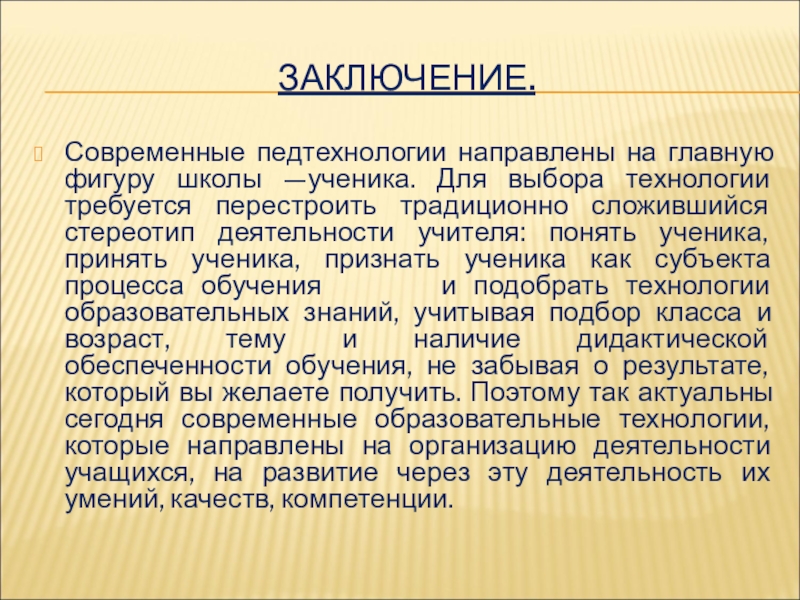 ЗАКЛЮЧЕНИЕ.

Современные педтехнологии направлены на главную фигуру школы —ученика. Для выбора технологии требуется перестроить традиционно сложившийся стереотип деятельности учителя: понять ученика, принять ученика, признать ученика как субъекта процесса обучения и подобрать технологии образовательных знаний, учитывая подбор класса и возраст, тему и наличие дидактической обеспеченности обучения, не забывая о результате, который вы желаете получить. Поэтому так актуальны сегодня современные образовательные технологии, которые направлены на организацию деятельности учащихся, на развитие через эту деятельность их умений, качеств, компетенции.